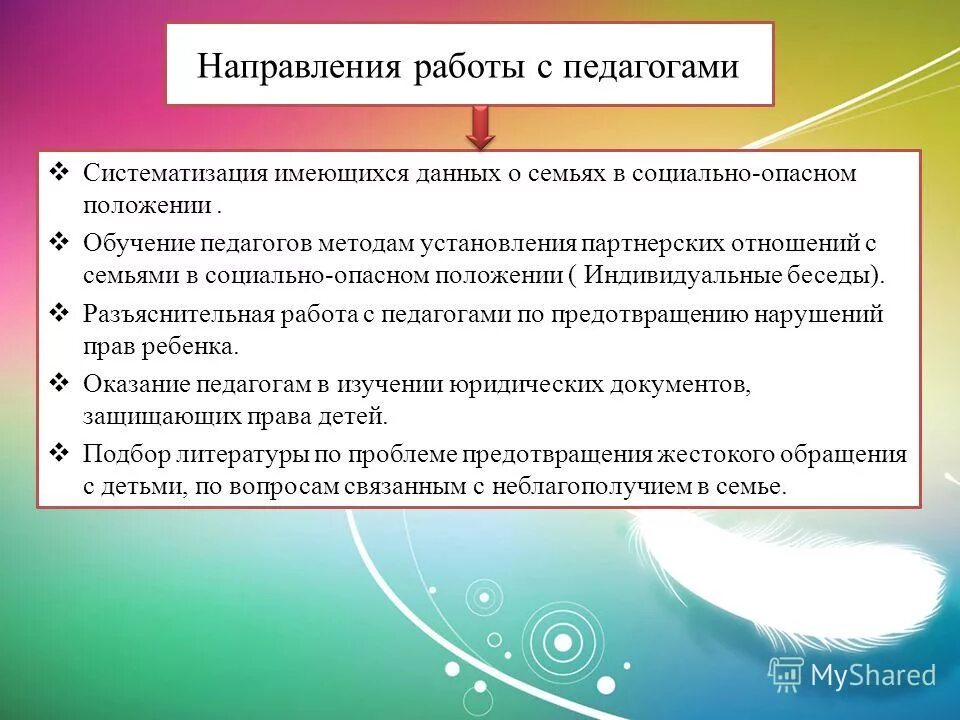 Направления работы с педагогами

❖ Систематизация имеющихся данных о семьях в социально-опасном положении .

❖ Обучение педагогов методам установления партнерских отношений с семьями в социально-опасном положении ( Индивидуальные беседы).

❖ Разъяснительная работа с педагогами по предотвращению нарушений прав ребенка.

❖ Оказание педагогам в изучении юридических документов, защищающих права детей.

❖ Подбор литературы по проблеме предотвращения жестокого обращения с детьми, по вопросам связанным с неблагополучием в семье.

MyShared